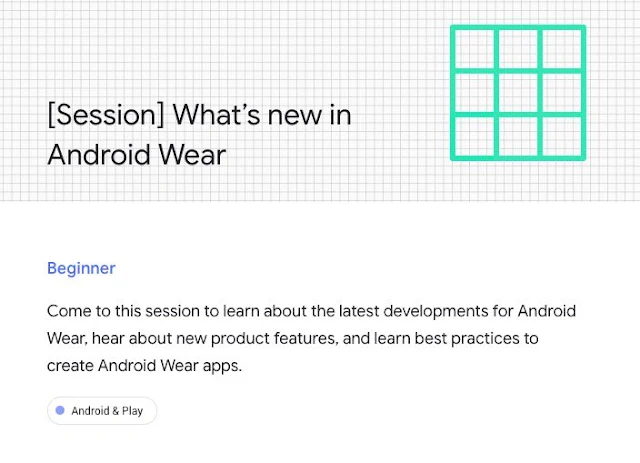 [Session] What's new in Android Wear

Beginner

Come to this session to learn about the latest developments for Android Wear, hear about new product features, and learn best practices to create Android Wear apps.

Android & Play